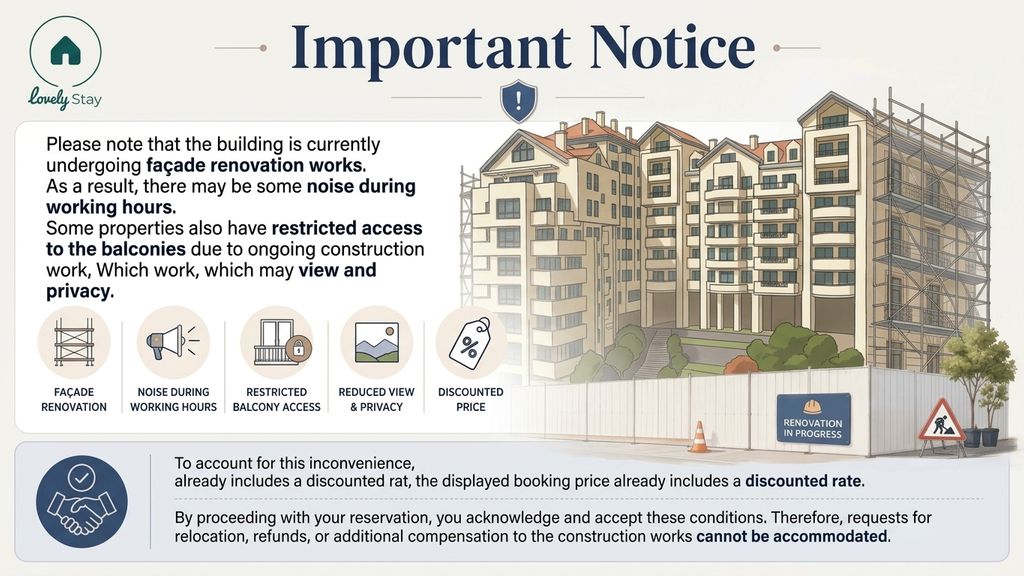 Lovely Stay

Important Notice

Please note that the building is currently undergoing façade renovation works.
As a result, there may be some noise during working hours.
Some properties also have restricted access to the balconies due to ongoing construction work, Which work, which may view and privacy.

FAÇADE RENOVATION

NOISE DURING WORKING HOURS

RESTRICTED BALCONY ACCESS

REDUCED VIEW & PRIVACY

DISCOUNTED PRICE

RENOVATION IN PROGRESS

To account for this inconvenience, already includes a discounted rat, the displayed booking price already includes a discounted rate.

By proceeding with your reservation, you acknowledge and accept these conditions. Therefore, requests for relocation, refunds, or additional compensation to the construction works cannot be accommodated.